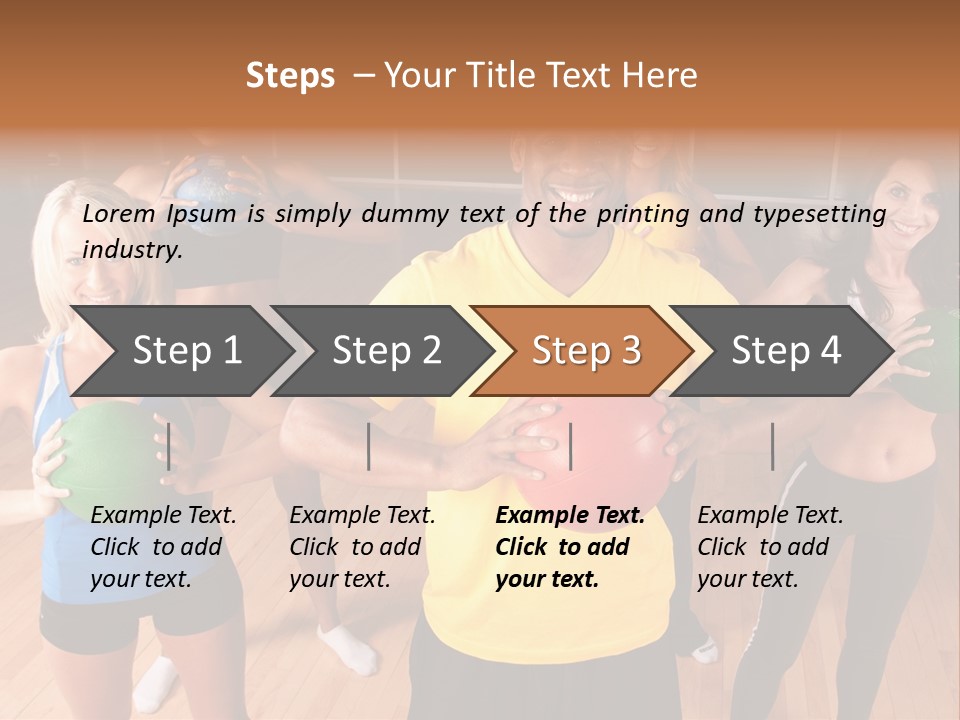 Steps – Your Title Text Here

Lorem Ipsum is simply dummy text of the printing and typesetting industry.

Step 1

Step 2

Step 3

Step 4

Example Text. Click to add your text.

Example Text. Click to add your text.

Example Text. Click to add your text.

Example Text. Click to add your text.